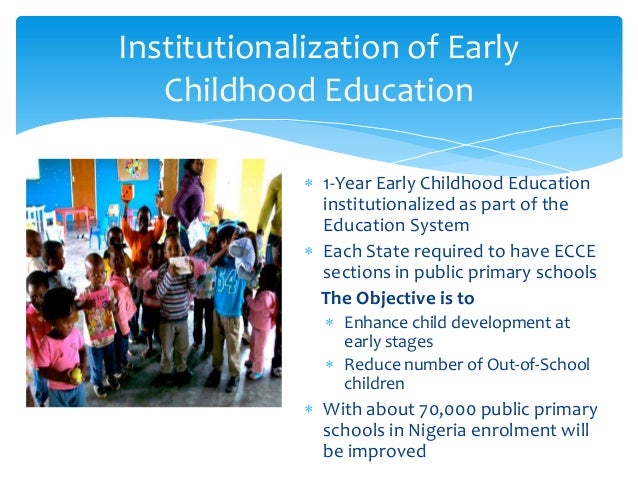 Institutionalization of Early Childhood Education

* 1-Year Early Childhood Education institutionalized as part of the Education System
* Each State required to have ECCE sections in public primary schools

The Objective is to

* Enhance child development at early stages
* Reduce number of Out-of-School children

* With about 70,000 public primary schools in Nigeria enrolment will be improved